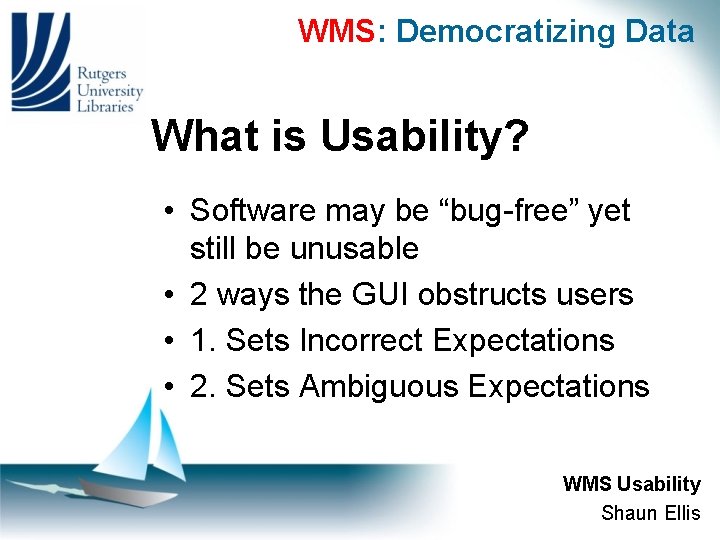 Rutgers University Libraries

WMS: Democratizing Data

What is Usability?

• Software may be “bug-free” yet still be unusable
• 2 ways the GUI obstructs users
• 1. Sets Incorrect Expectations
• 2. Sets Ambiguous Expectations

WMS Usability
Shaun Ellis